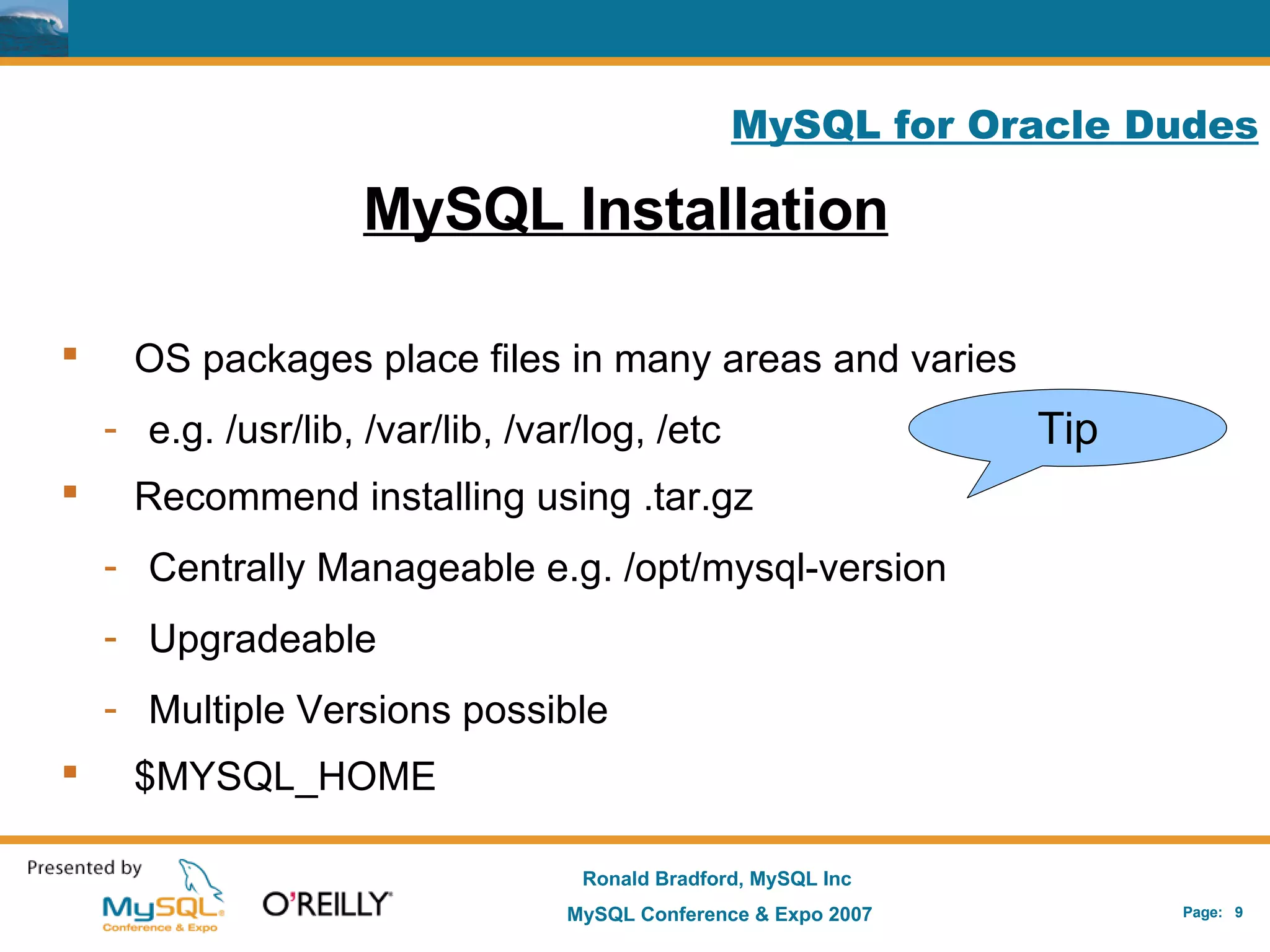 MySQL for Oracle Dudes

MySQL Installation

▪ OS packages place files in many areas and varies

- e.g. /usr/lib, /var/lib, /var/log, /etc

Tip

▪ Recommend installing using .tar.gz

- Centrally Manageable e.g. /opt/mysql-version

- Upgradeable

- Multiple Versions possible

▪ $MYSQL_HOME

Presented by MySQL Conference & Expo O'REILLY

Ronald Bradford, MySQL Inc

MySQL Conference & Expo 2007

Page: 9